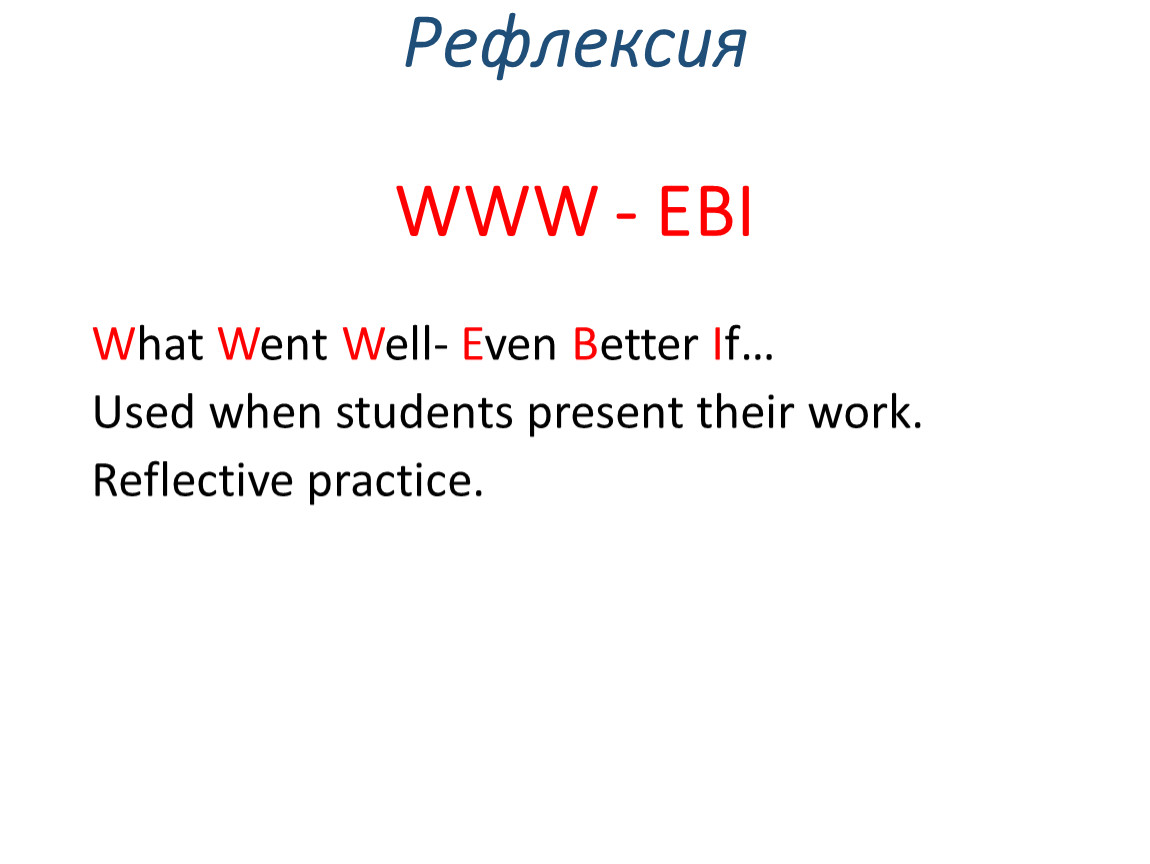 Рефлексия

WWW - EBI

What Went Well- Even Better If…
Used when students present their work.
Reflective practice.